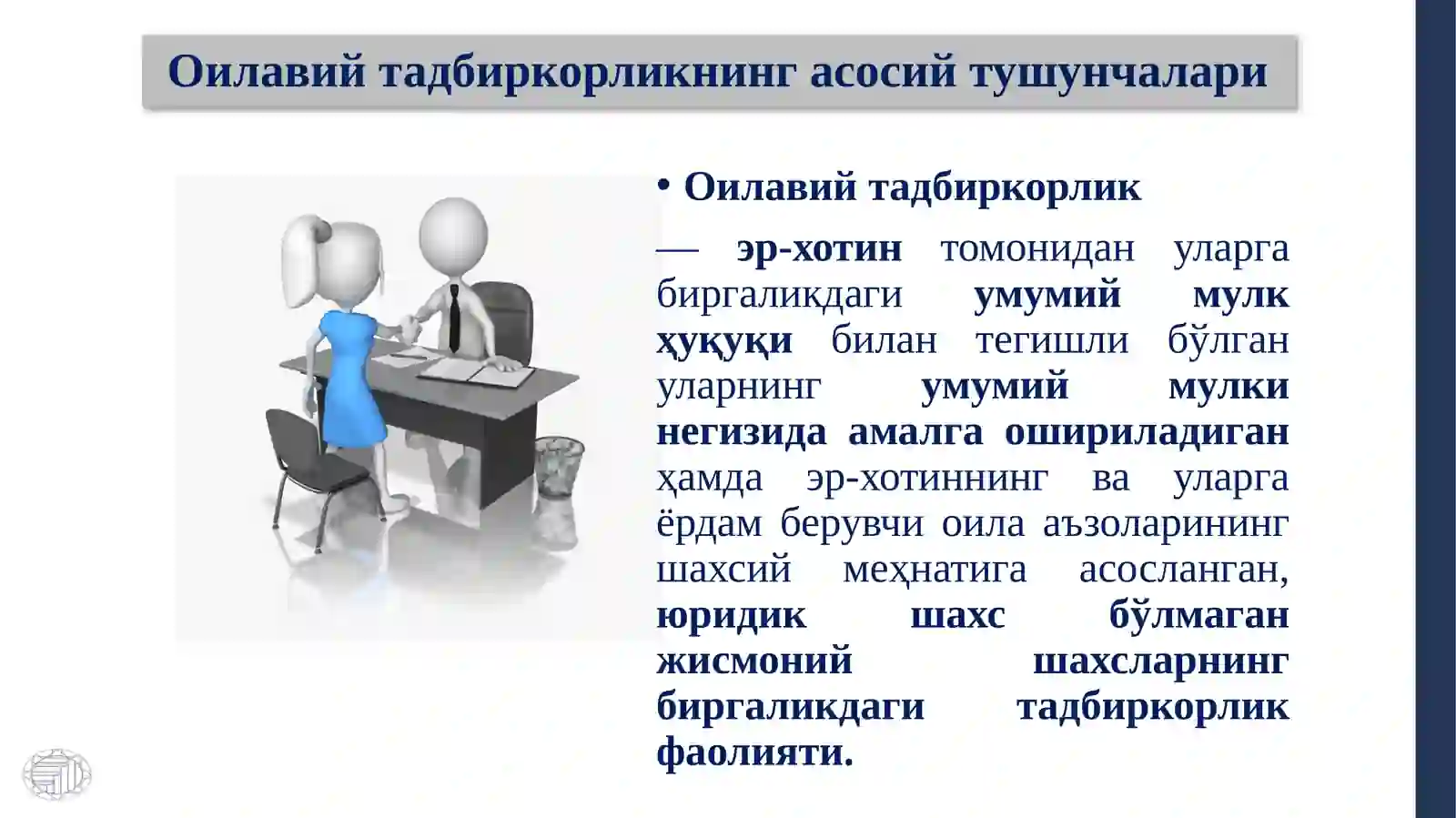 Оилавий тадбиркорликнинг асосий тушунчалари

• Оилавий тадбиркорлик

— эр-хотин томонидан уларга биргаликдаги умумий мулк ҳуқуқи билан тегишли бўлган уларнинг умумий мулки негизида амалга ошириладиган ҳамда эр-хотиннинг ва уларга ёрдам берувчи оила аъзоларининг шахсий меҳнатига асосланган, юридик шахс бўлмаган жисмоний шахсларнинг биргаликдаги тадбиркорлик фаолияти.